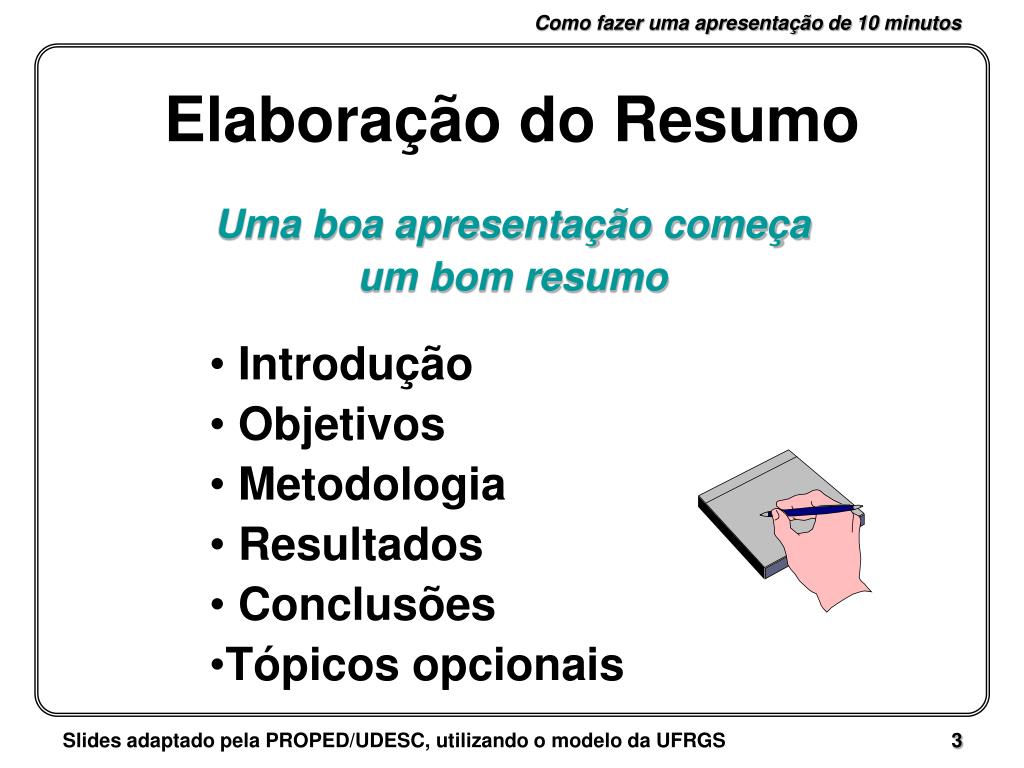 Como fazer uma apresentação de 10 minutos

Elaboração do Resumo

Uma boa apresentação começa um bom resumo

• Introdução
• Objetivos
• Metodologia
• Resultados
• Conclusões
•Tópicos opcionais

Slides adaptado pela PROPED/UDESC, utilizando o modelo da UFRGS

3